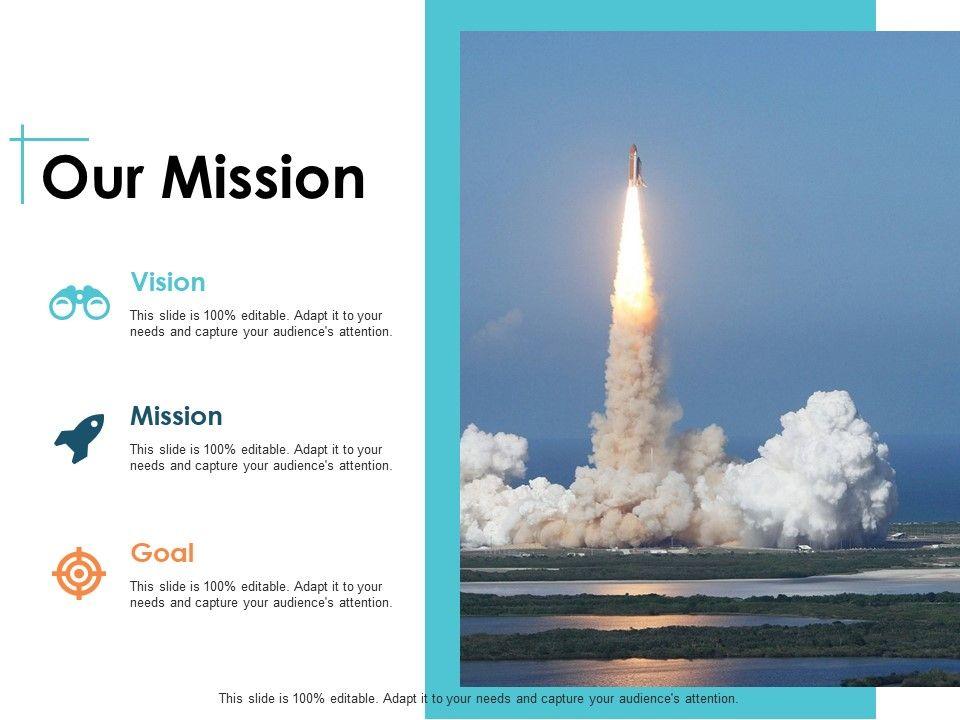 Our Mission

Vision

This slide is 100% editable. Adapt it to your needs and capture your audience's attention.

Mission

This slide is 100% editable. Adapt it to your needs and capture your audience's attention.

Goal

This slide is 100% editable. Adapt it to your needs and capture your audience's attention.

This slide is 100% editable. Adapt it to your needs and capture your audience's attention.